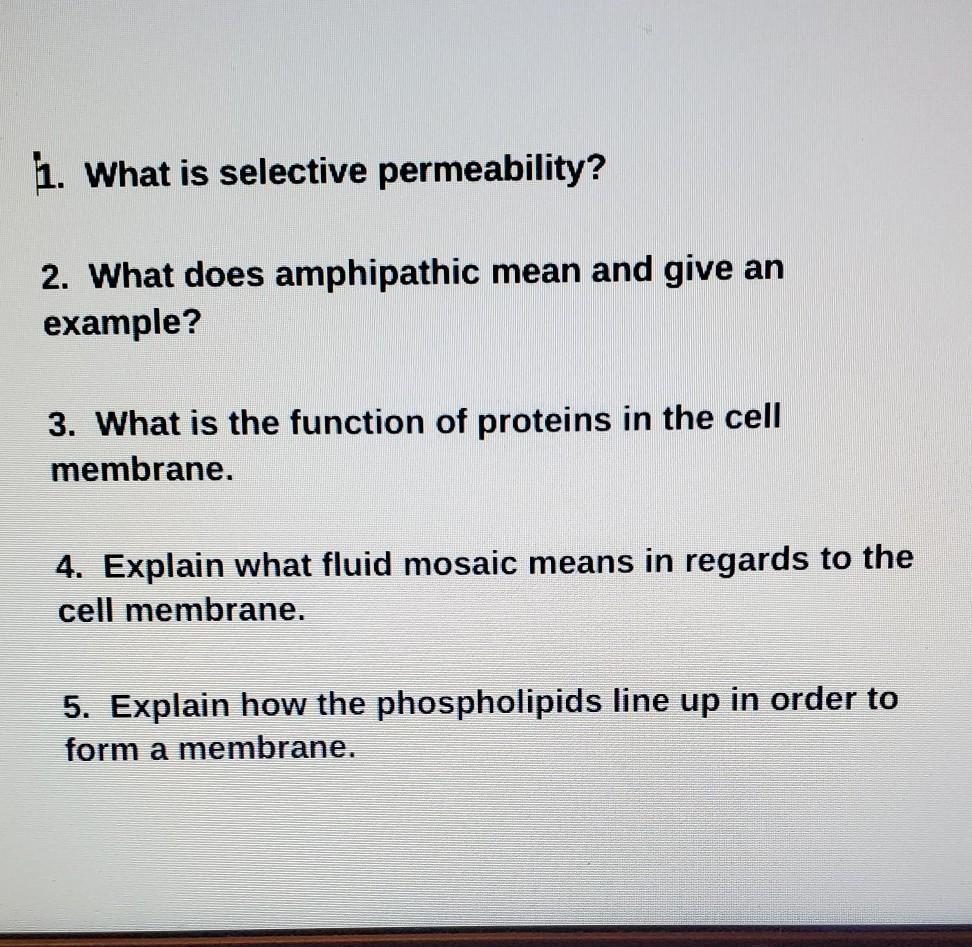 1. What is selective permeability?

2. What does amphipathic mean and give an example?

3. What is the function of proteins in the cell membrane.

4. Explain what fluid mosaic means in regards to the cell membrane.

5. Explain how the phospholipids line up in order to form a membrane.